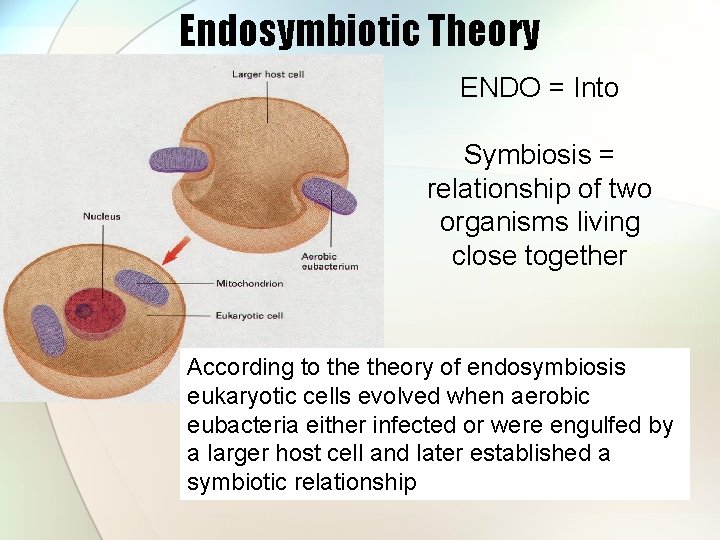 Endosymbiotic Theory

Larger host cell

Nucleus

Aerobic eubacterium

Mitochondrion

Eukaryotic cell

ENDO = Into

Symbiosis = relationship of two organisms living close together

According to the theory of endosymbiosis eukaryotic cells evolved when aerobic eubacteria either infected or were engulfed by a larger host cell and later established a symbiotic relationship